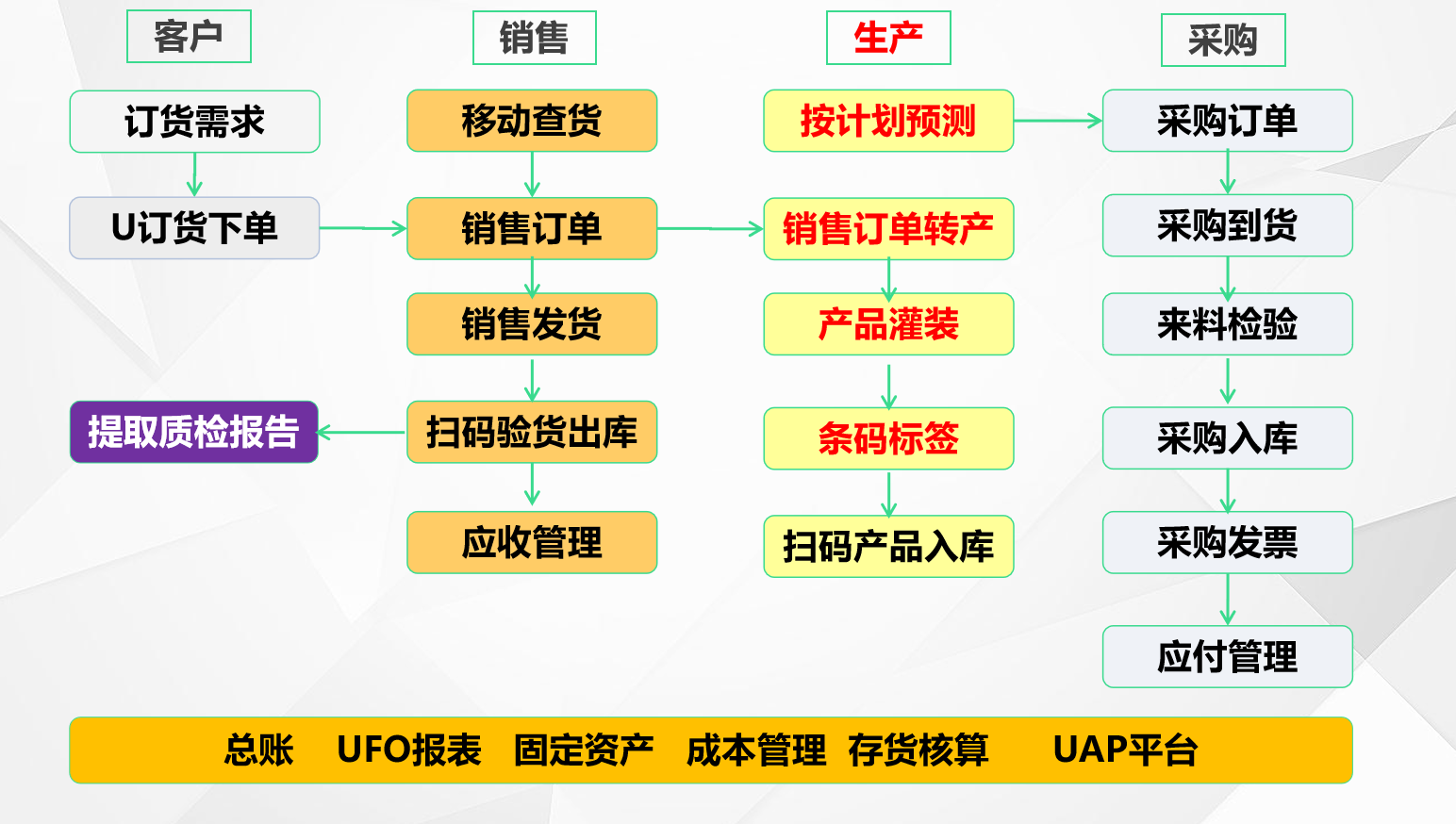 客户

订货需求

U订货下单

提取质检报告

销售

移动查货

销售订单

销售发货

扫码验货出库

应收管理

生产

按计划预测

销售订单转产

产品灌装

条码标签

扫码产品入库

采购

采购订单

采购到货

来料检验

采购入库

采购发票

应付管理

总账 UFO报表 固定资产 成本管理 存货核算 UAP平台